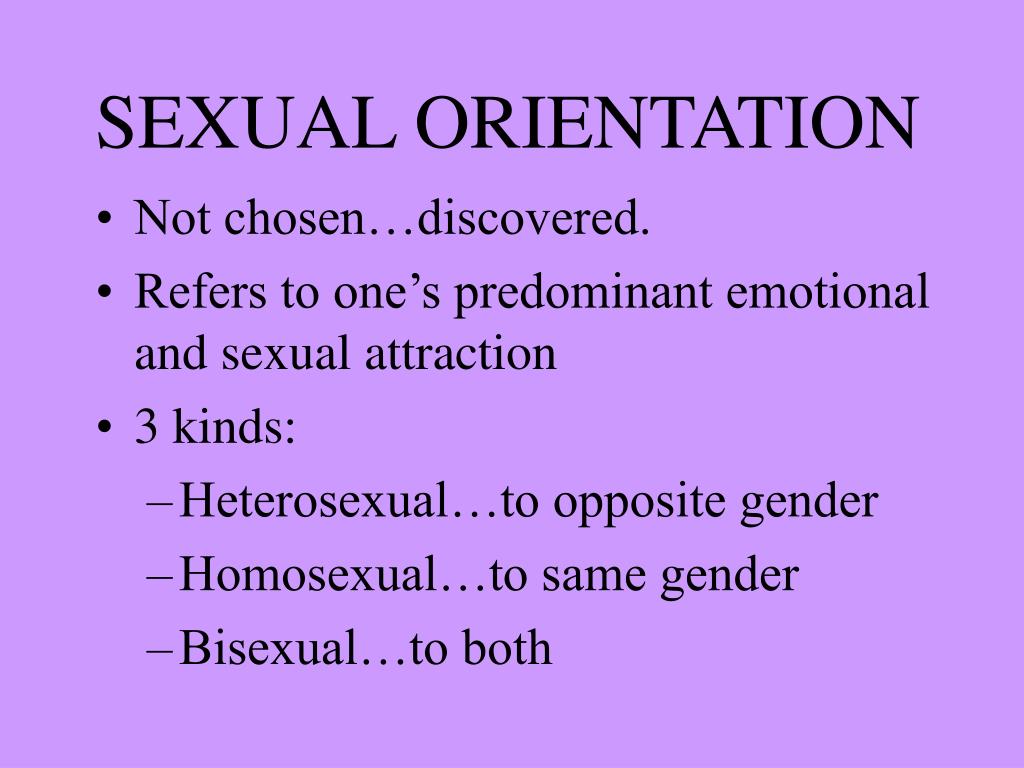 SEXUAL ORIENTATION

• Not chosen…discovered.
• Refers to one’s predominant emotional and sexual attraction
• 3 kinds:
– Heterosexual…to opposite gender
– Homosexual…to same gender
– Bisexual…to both